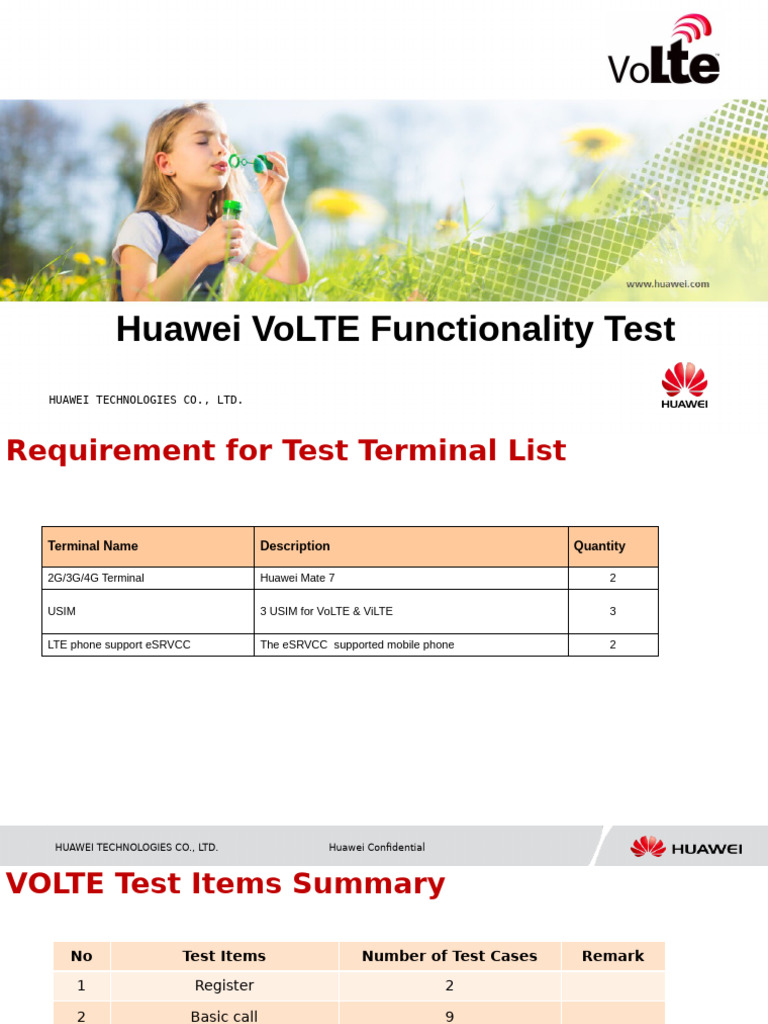 VoLte

www.huawei.com

Huawei VoLTE Functionality Test

HUAWEI TECHNOLOGIES CO., LTD.

HUAWEI

Requirement for Test Terminal List

| Terminal Name | Description | Quantity |
|---|---|---|
| 2G/3G/4G Terminal | Huawei Mate 7 | 2 |
| USIM | 3 USIM for VoLTE & ViLTE | 3 |
| LTE phone support eSRVCC | The eSRVCC supported mobile phone | 2 |

HUAWEI TECHNOLOGIES CO., LTD.

Huawei Confidential

HUAWEI

VOLTE Test Items Summary

| No | Test Items | Number of Test Cases | Remark |
|---|---|---|---|
| 1 | Register | 2 | |
| 2 | Basic call | 9 | |